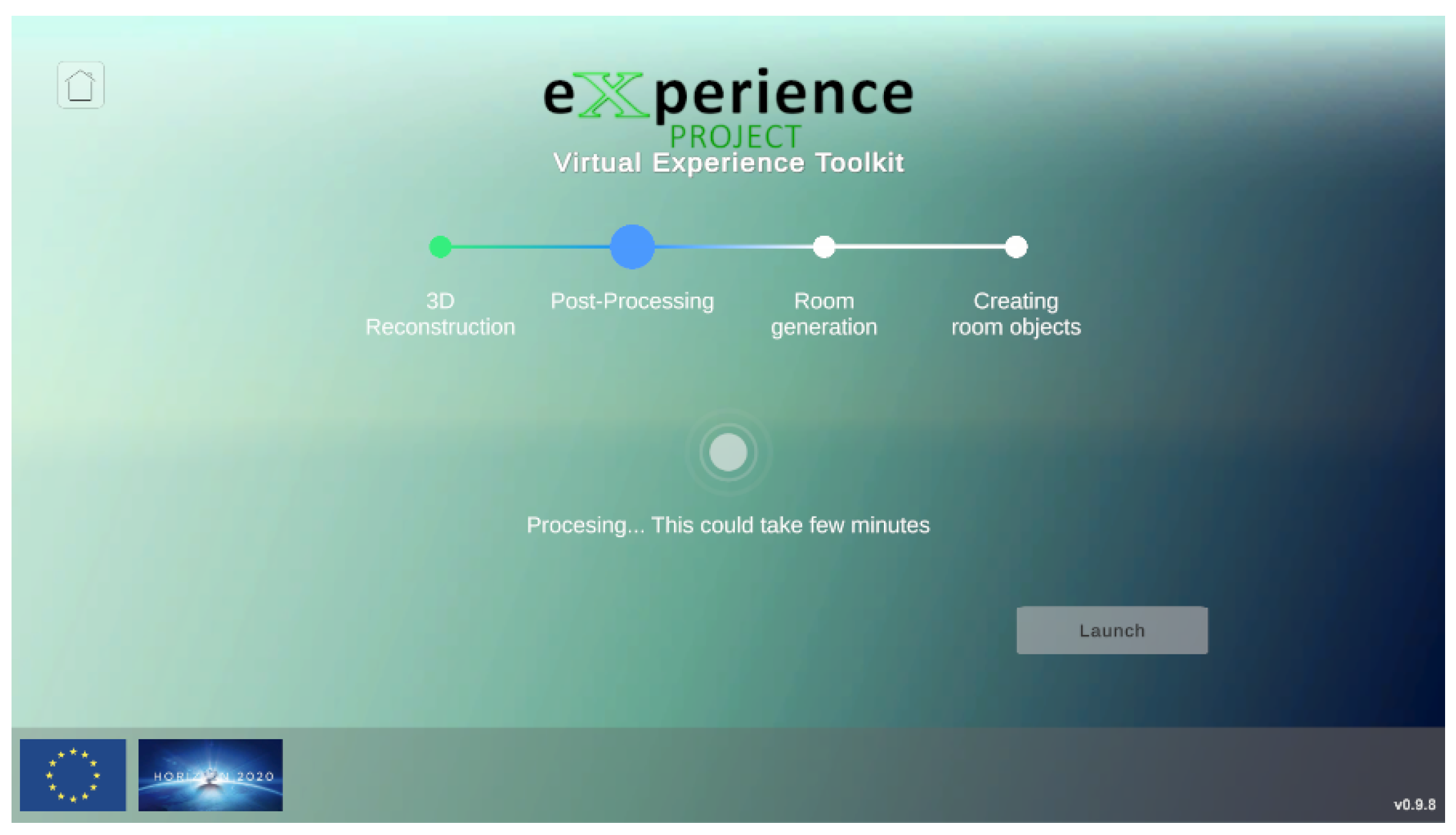 eXperience
PROJECT
Virtual Experience Toolkit

3D Reconstruction

Post-Processing

Room generation

Creating room objects

Procesing... This could take few minutes

Launch

HORIZON 2020

v0.9.8